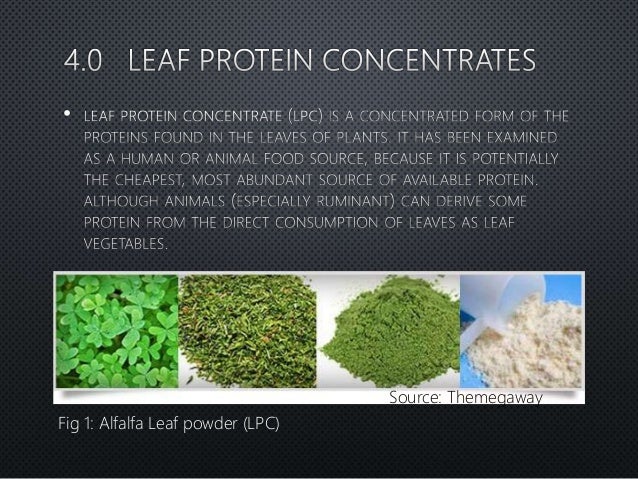 4.0 LEAF PROTEIN CONCENTRATES

• LEAF PROTEIN CONCENTRATE (LPC) IS A CONCENTRATED FORM OF THE PROTEINS FOUND IN THE LEAVES OF PLANTS. IT HAS BEEN EXAMINED AS A HUMAN OR ANIMAL FOOD SOURCE, BECAUSE IT IS POTENTIALLY THE CHEAPEST, MOST ABUNDANT SOURCE OF AVAILABLE PROTEIN. ALTHOUGH ANIMALS (ESPECIALLY RUMINANT) CAN DERIVE SOME PROTEIN FROM THE DIRECT CONSUMPTION OF LEAVES AS LEAF VEGETABLES.

Source: Themegaway

Fig 1: Alfalfa Leaf powder (LPC)